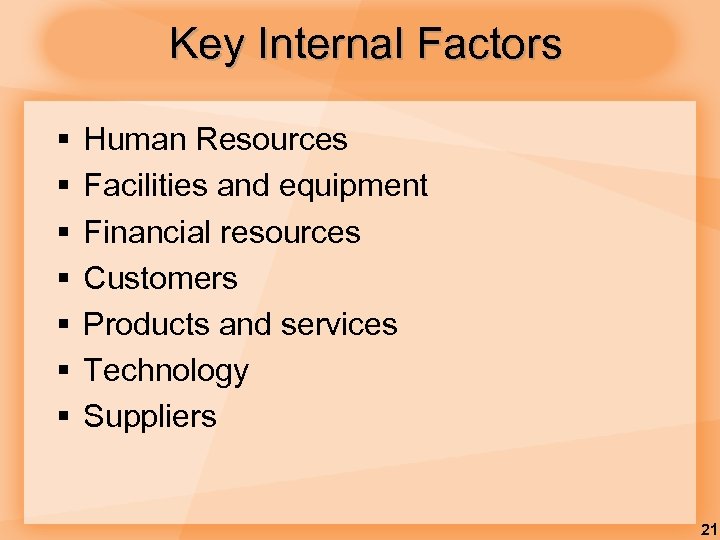 Key Internal Factors

▪ Human Resources
▪ Facilities and equipment
▪ Financial resources
▪ Customers
▪ Products and services
▪ Technology
▪ Suppliers

21